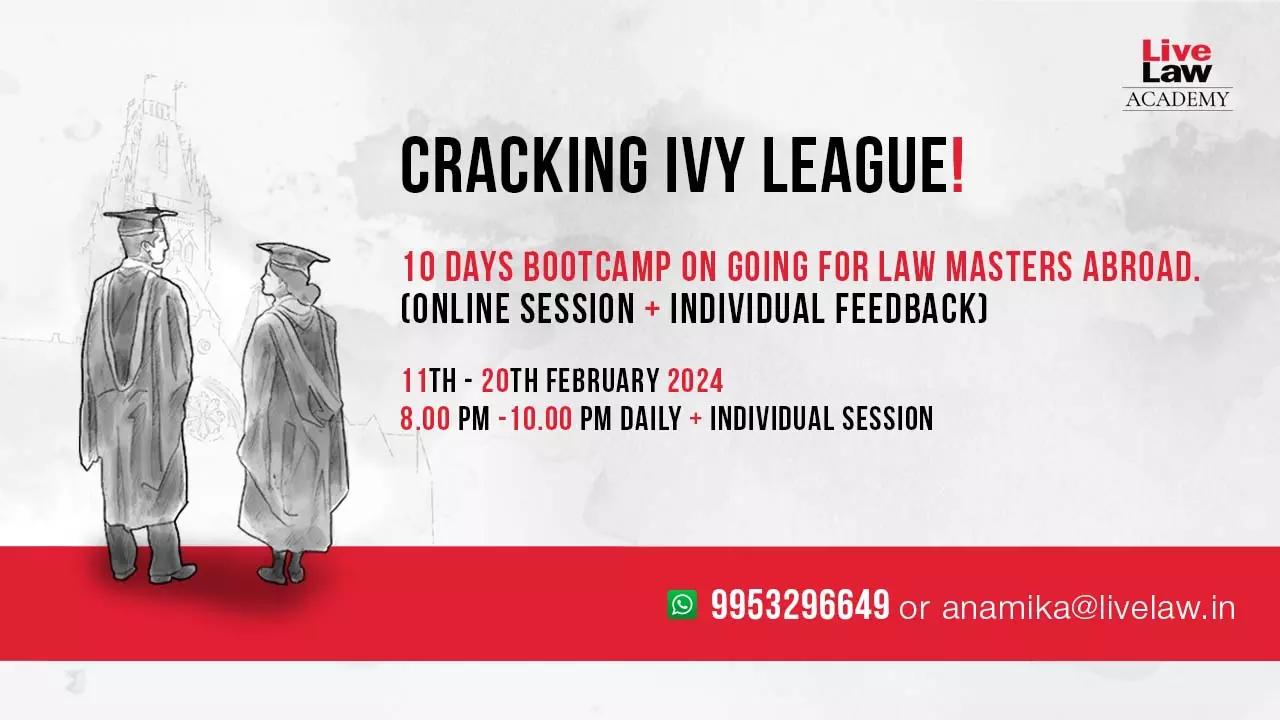 Live Law ACADEMY

CRACKING IVY LEAGUE!

10 DAYS BOOTCAMP ON GOING FOR LAW MASTERS ABROAD.
(ONLINE SESSION + INDIVIDUAL FEEDBACK)

11TH - 20TH FEBRUARY 2024
8.00 PM -10.00 PM DAILY + INDIVIDUAL SESSION

9953296649 or anamika@livelaw.in